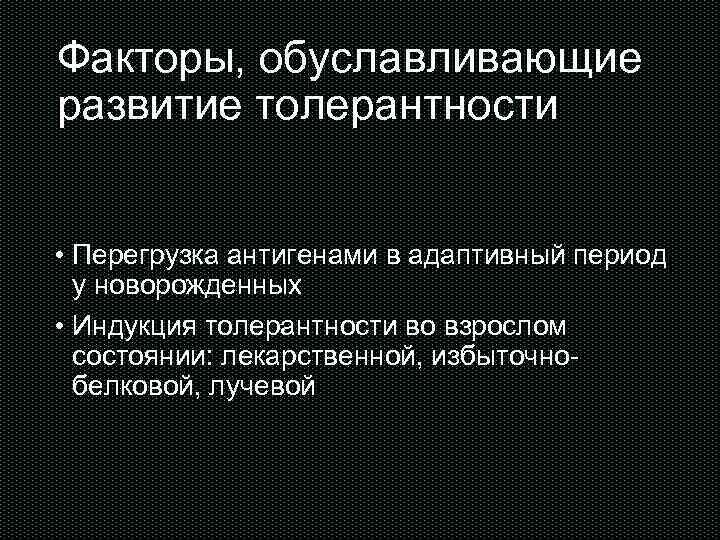 Факторы, обуславливающие развитие толерантности

• Перегрузка антигенами в адаптивный период у новорожденных
• Индукция толерантности во взрослом состоянии: лекарственной, избыточно-белковой, лучевой